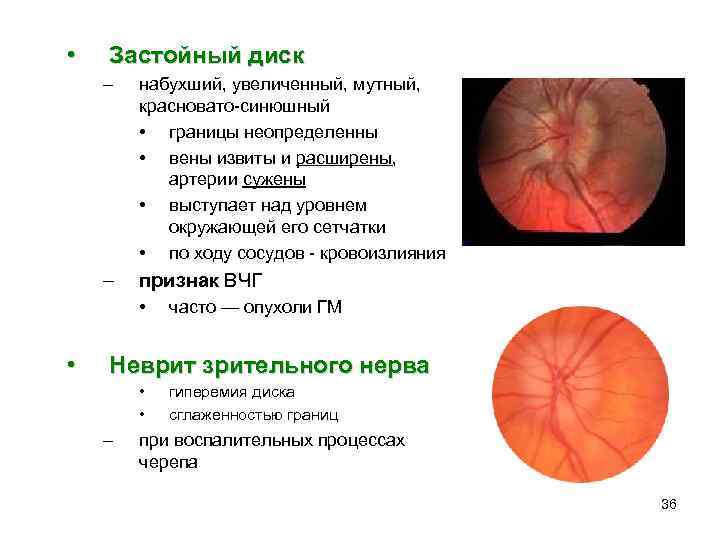 • Застойный диск

– набухший, увеличенный, мутный, красновато-синюшный

• границы неопределенны

• вены извиты и расширены, артерии сужены

• выступает над уровнем окружающей его сетчатки

• по ходу сосудов - кровоизлияния

– признак ВЧГ

• часто — опухоли ГМ

• Неврит зрительного нерва

• гиперемия диска

• сглаженностью границ

– при воспалительных процессах черепа

36